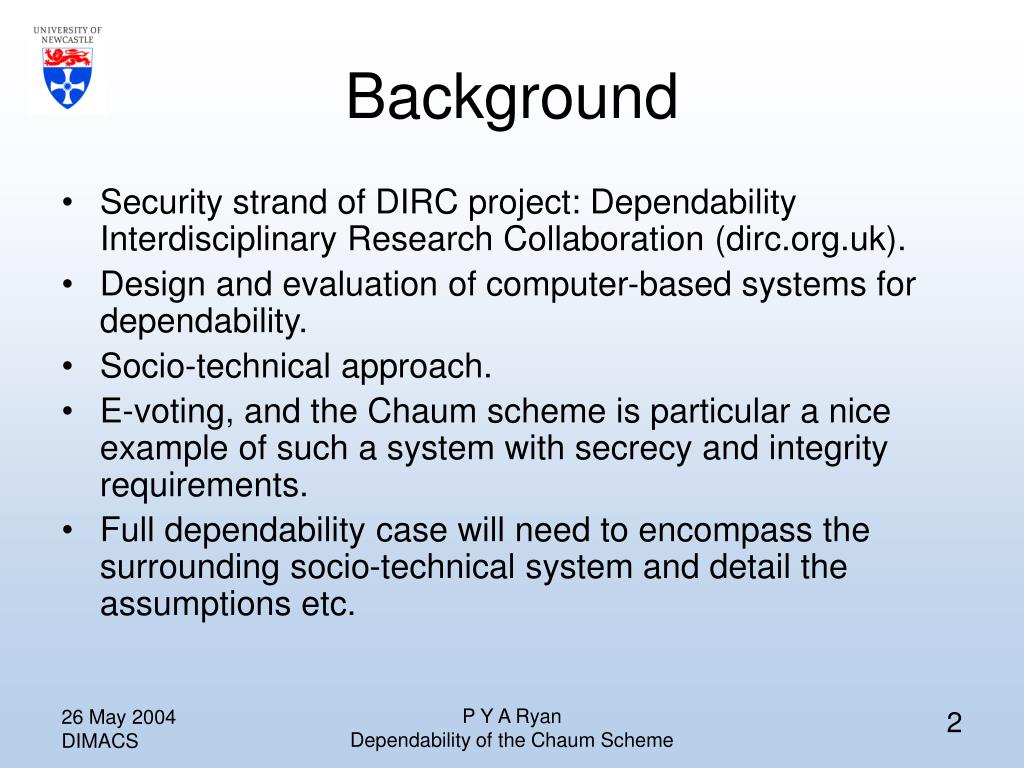 UNIVERSITY OF NEWCASTLE

Background

• Security strand of DIRC project: Dependability Interdisciplinary Research Collaboration (dirc.org.uk).
• Design and evaluation of computer-based systems for dependability.
• Socio-technical approach.
• E-voting, and the Chaum scheme is particular a nice example of such a system with secrecy and integrity requirements.
• Full dependability case will need to encompass the surrounding socio-technical system and detail the assumptions etc.

26 May 2004
DIMACS

P Y A Ryan
Dependability of the Chaum Scheme

2